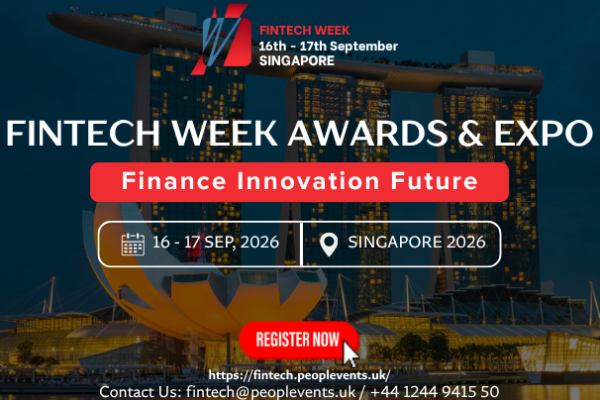 FINTECH WEEK
16th - 17th September
SINGAPORE

FINTECH WEEK AWARDS & EXPO

Finance Innovation Future

16 - 17 SEP, 2026

SINGAPORE 2026

REGISTER NOW

https://fintech.peoplevents.uk/
Contact Us: fintech@peoplevents.uk / +44 1244 9415 50